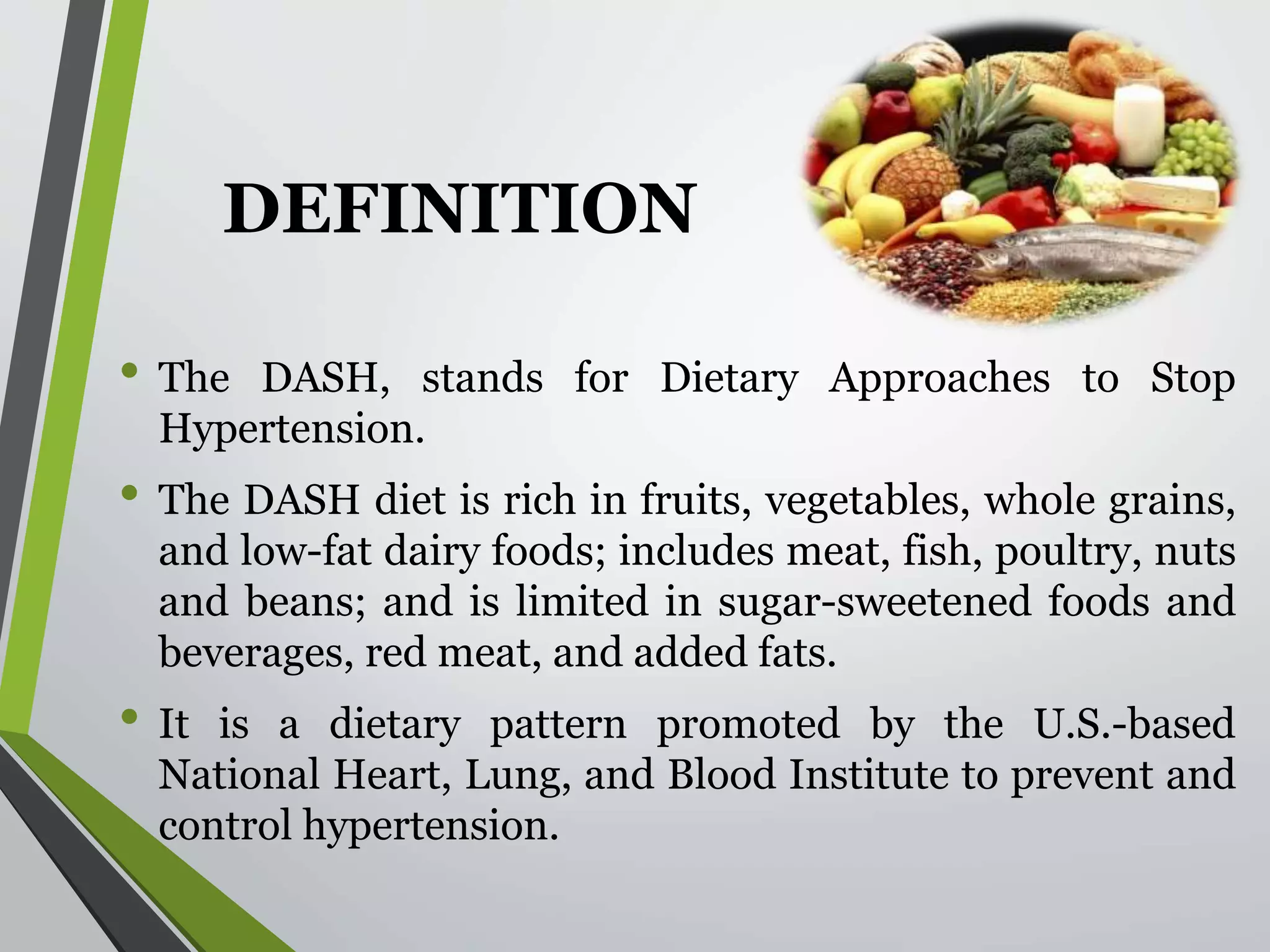 DEFINITION

• The DASH, stands for Dietary Approaches to Stop Hypertension.

• The DASH diet is rich in fruits, vegetables, whole grains, and low-fat dairy foods; includes meat, fish, poultry, nuts and beans; and is limited in sugar-sweetened foods and beverages, red meat, and added fats.

• It is a dietary pattern promoted by the U.S.-based National Heart, Lung, and Blood Institute to prevent and control hypertension.